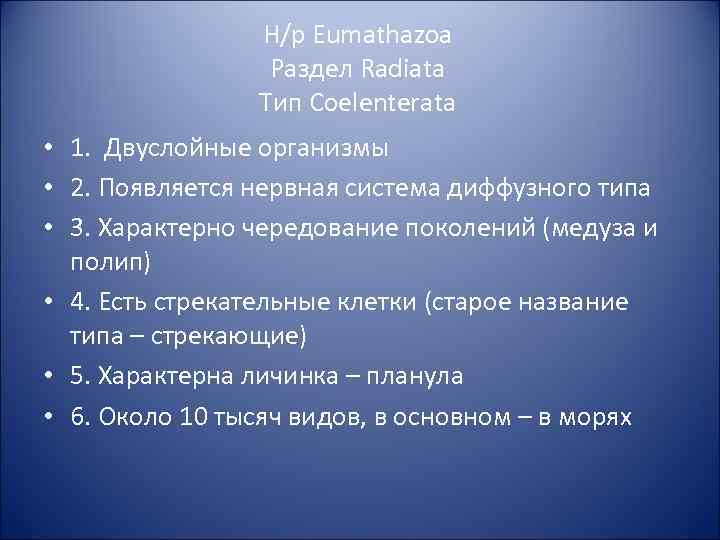 Н/р Eumathazoa
Раздел Radiata
Тип Coelenterata

• 1. Двуслойные организмы
• 2. Появляется нервная система диффузного типа
• 3. Характерно чередование поколений (медуза и полип)
• 4. Есть стрекательные клетки (старое название типа – стрекающие)
• 5. Характерна личинка – планула
• 6. Около 10 тысяч видов, в основном – в морях